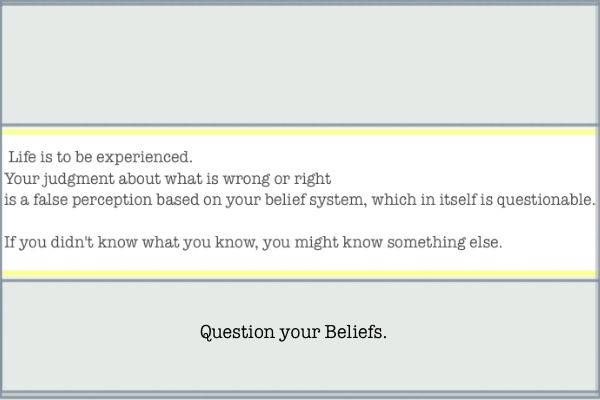 Life is to be experienced.
Your judgment about what is wrong or right
is a false perception based on your belief system, which in itself is questionable.

If you didn't know what you know, you might know something else.

Question your Beliefs.